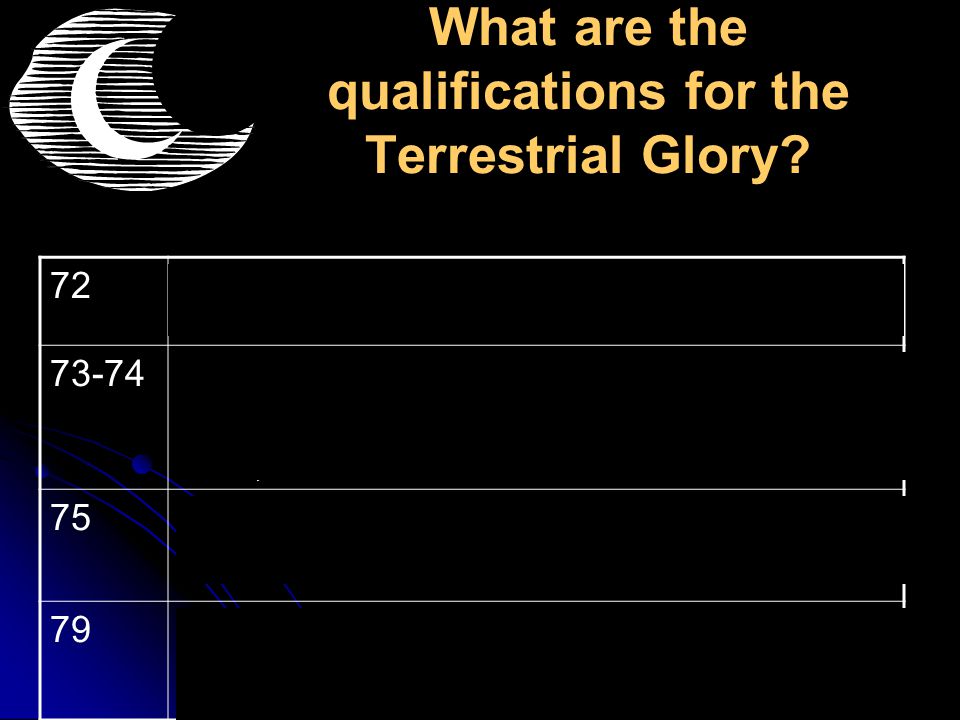 What are the qualifications for the Terrestrial Glory?

| 72 | |
|---|---|
| 73-74 | |
| 75 | |
| 79 | |